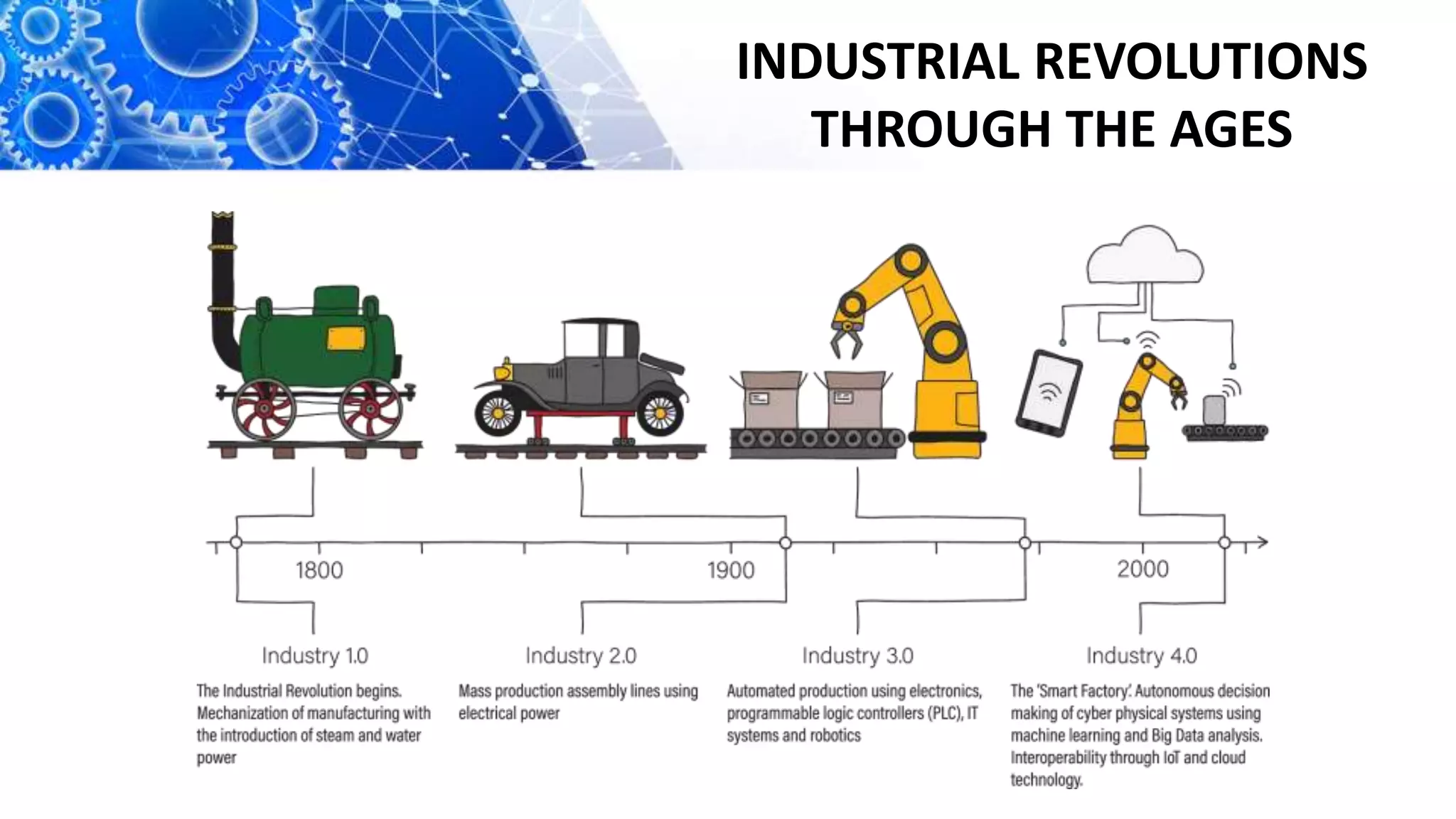 INDUSTRIAL REVOLUTIONS THROUGH THE AGES

1800

1900

2000

Industry 1.0

The Industrial Revolution begins. Mechanization of manufacturing with the introduction of steam and water power

Industry 2.0

Mass production assembly lines using electrical power

Industry 3.0

Automated production using electronics, programmable logic controllers (PLC), IT systems and robotics

Industry 4.0

The 'Smart Factory'. Autonomous decision making of cyber physical systems using machine learning and Big Data analysis. Interoperability through IoT and cloud technology.